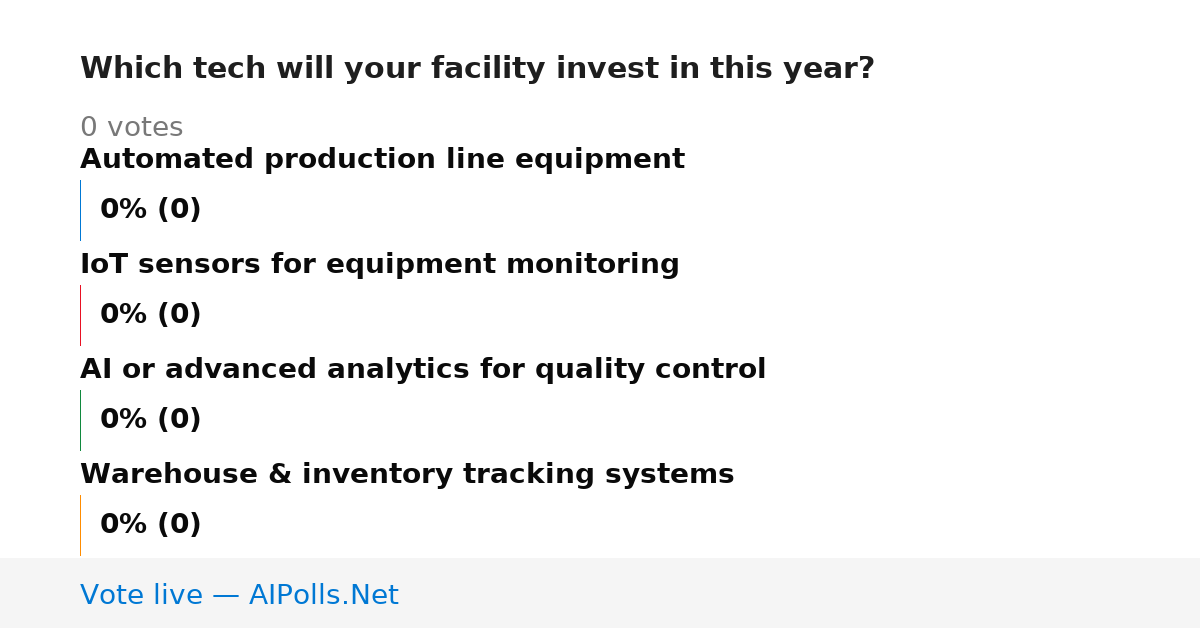 Which tech will your facility invest in this year?

0 votes

Automated production line equipment

0% (0)

IoT sensors for equipment monitoring

0% (0)

AI or advanced analytics for quality control

0% (0)

Warehouse & inventory tracking systems

0% (0)

Vote live — AIPolls.Net